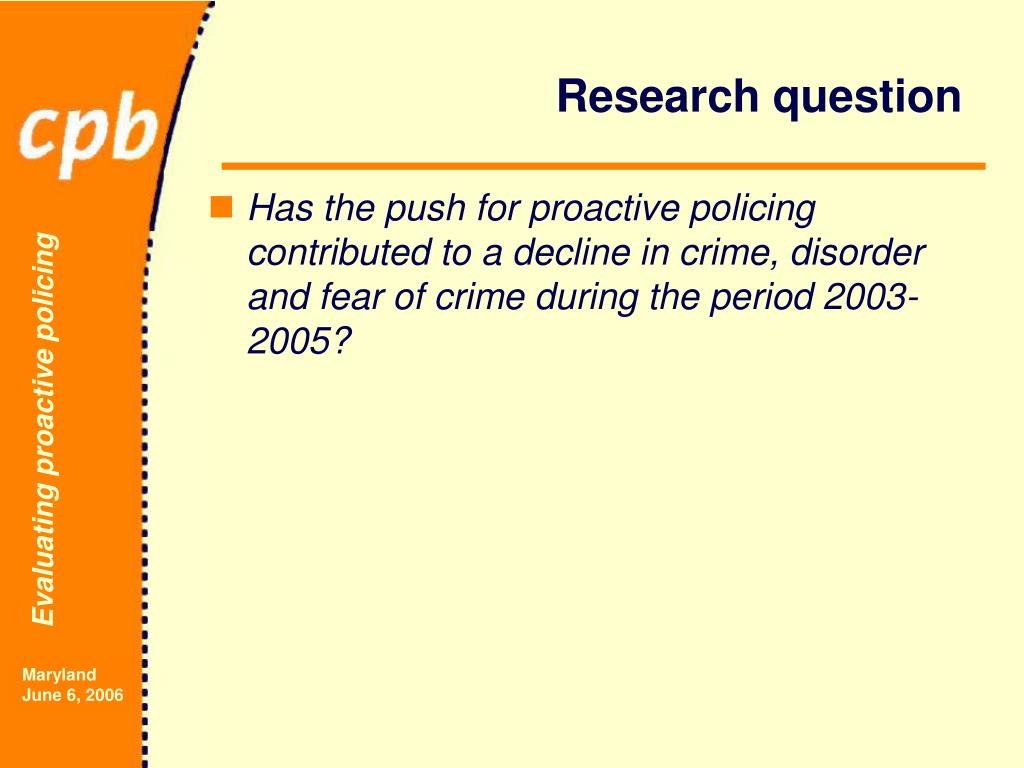 cpb

Evaluating proactive policing

Maryland
June 6, 2006

Research question

Has the push for proactive policing contributed to a decline in crime, disorder and fear of crime during the period 2003-2005?